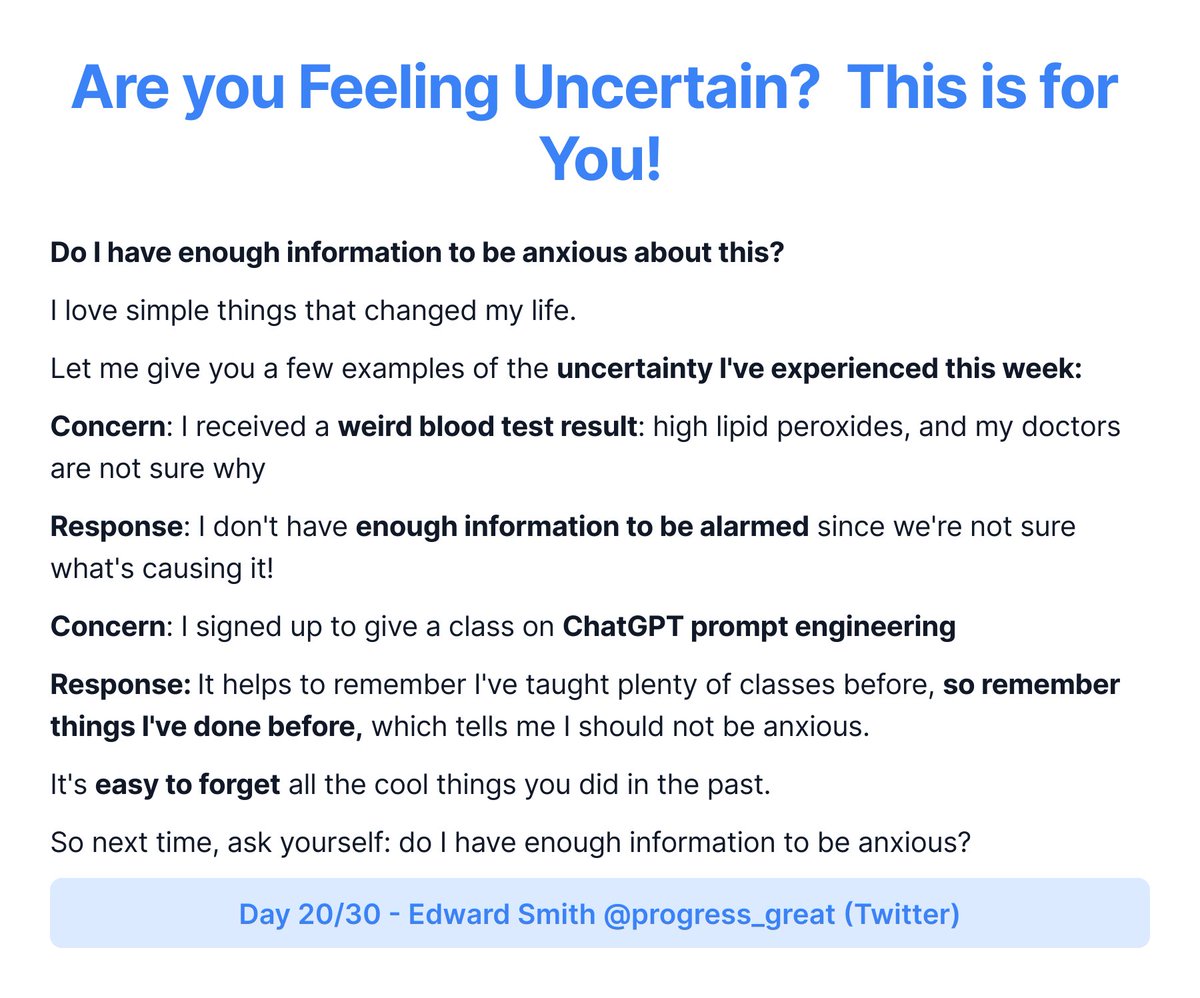 Are you Feeling Uncertain?  This is for You!

Do I have enough information to be anxious about this?

I love simple things that changed my life.

Let me give you a few examples of the uncertainty I've experienced this week:

Concern: I received a weird blood test result: high lipid peroxides, and my doctors are not sure why

Response: I don't have enough information to be alarmed since we're not sure what's causing it!

Concern: I signed up to give a class on ChatGPT prompt engineering

Response: It helps to remember I've taught plenty of classes before, so remember things I've done before, which tells me I should not be anxious.

It's easy to forget all the cool things you did in the past.

So next time, ask yourself: do I have enough information to be anxious?

Day 20/30 - Edward Smith @progress_great (Twitter)